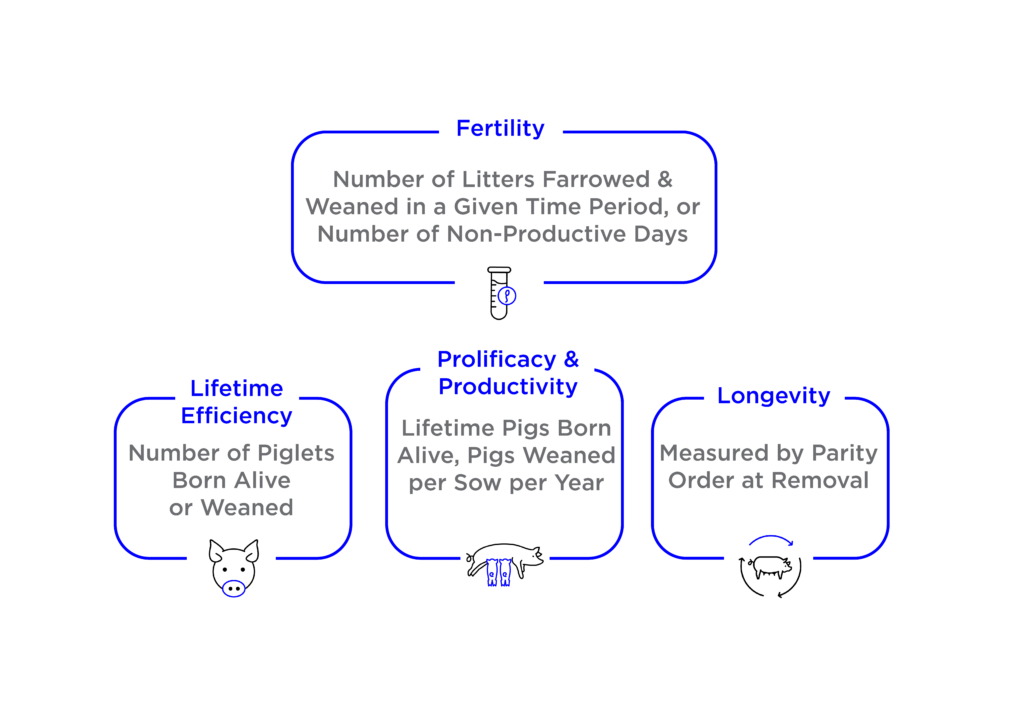 Fertility

Number of Litters Farrowed & Weaned in a Given Time Period, or Number of Non-Productive Days

Lifetime Efficiency

Number of Piglets Born Alive or Weaned

Prolificacy & Productivity

Lifetime Pigs Born Alive, Pigs Weaned per Sow per Year

Longevity

Measured by Parity Order at Removal